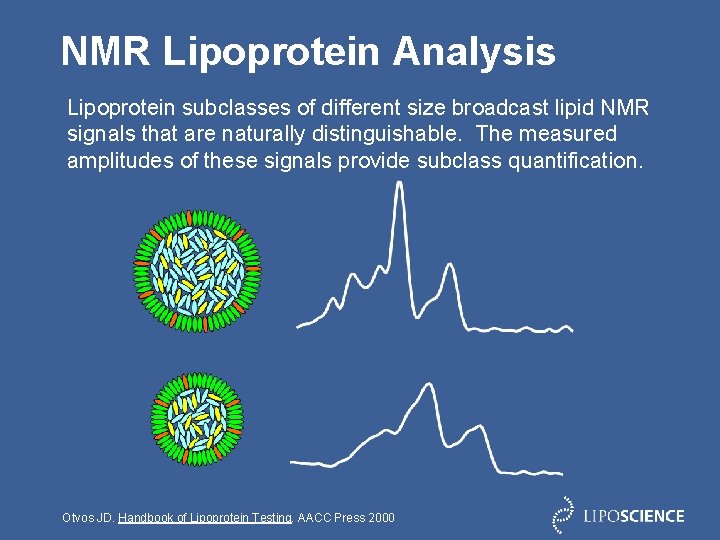 NMR Lipoprotein Analysis

Lipoprotein subclasses of different size broadcast lipid NMR signals that are naturally distinguishable. The measured amplitudes of these signals provide subclass quantification.

Otvos JD. Handbook of Lipoprotein Testing. AACC Press 2000

LIPOSCIENCE